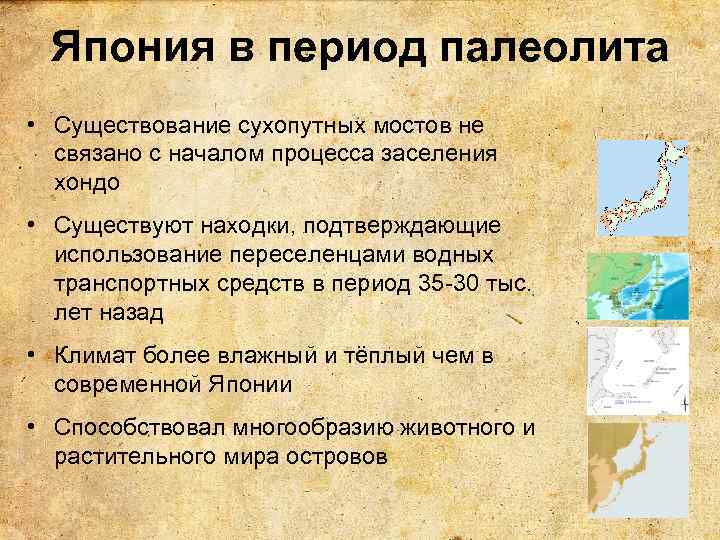 Япония в период палеолита

• Существование сухопутных мостов не связано с началом процесса заселения хондо

• Существуют находки, подтверждающие использование переселенцами водных транспортных средств в период 35-30 тыс. лет назад

• Климат более влажный и тёплый чем в современной Японии

• Способствовал многообразию животного и растительного мира островов